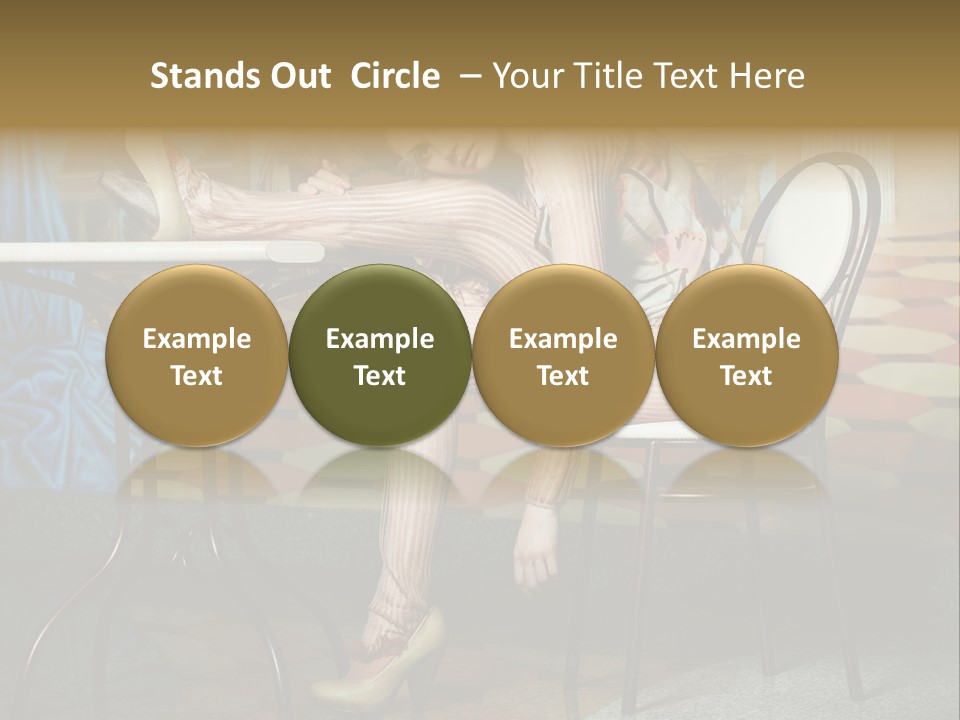 Stands Out Circle – Your Title Text Here

Example Text

Example Text

Example Text

Example Text